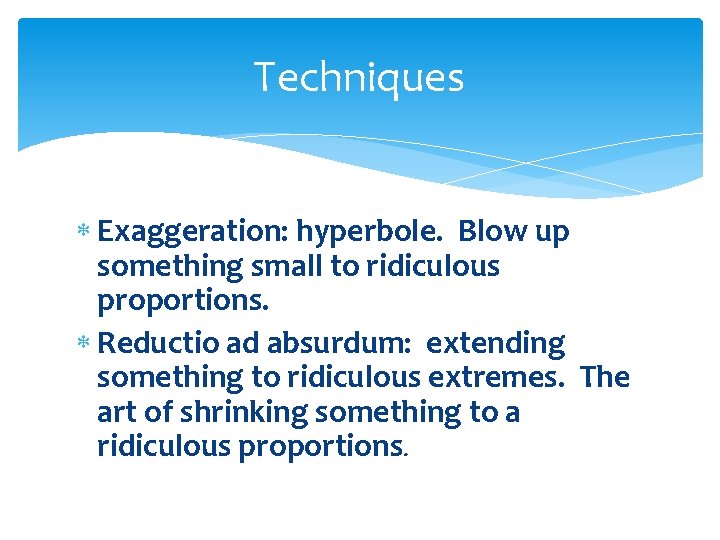 Techniques

* Exaggeration: hyperbole. Blow up something small to ridiculous proportions.
* Reductio ad absurdum: extending something to ridiculous extremes. The art of shrinking something to a ridiculous proportions.